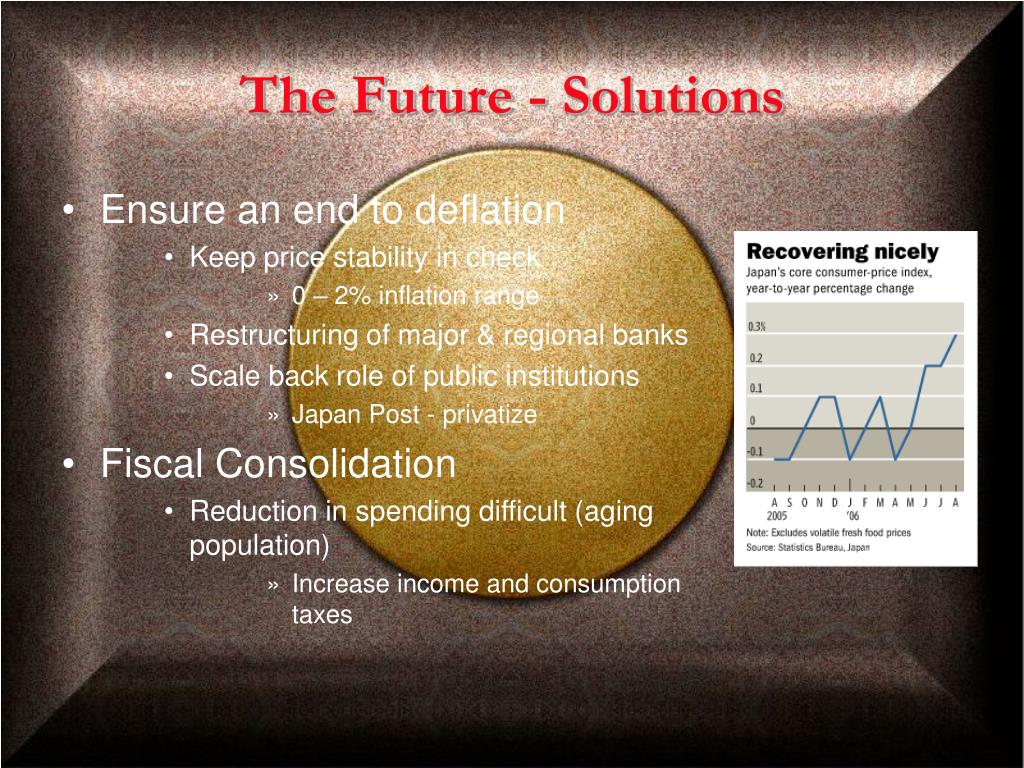 The Future - Solutions

• Ensure an end to deflation
• Keep price stability in check
» 0 – 2% inflation range
• Restructuring of major & regional banks
• Scale back role of public institutions
» Japan Post - privatize
• Fiscal Consolidation
• Reduction in spending difficult (aging population)
» Increase income and consumption taxes

Recovering nicely
Japan's core consumer-price index, year-to-year percentage change

0.3%
0.2
0.1
0
-0.1
-0.2

A S O N D J F M A M J J A
2005 '06

Note: Excludes volatile fresh food prices
Source: Statistics Bureau, Japan